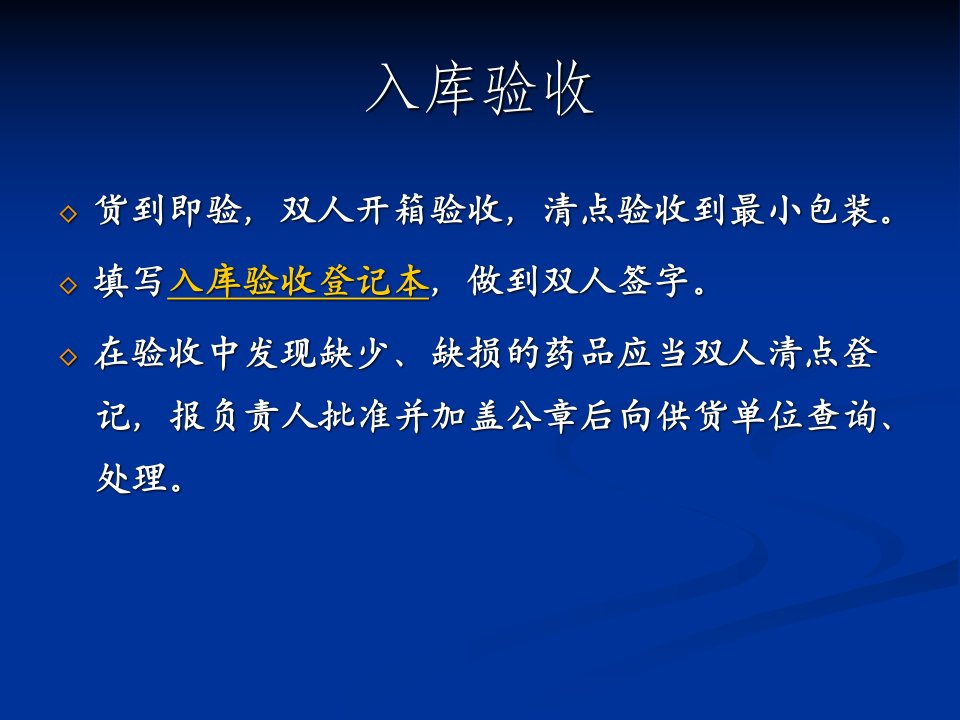 入库验收

◇ 货到即验，双人开箱验收，清点验收到最小包装。

◇ 填写入库验收登记本，做到双人签字。

◇ 在验收中发现缺少、缺损的药品应当双人清点登记，报负责人批准并加盖公章后向供货单位查询、处理。